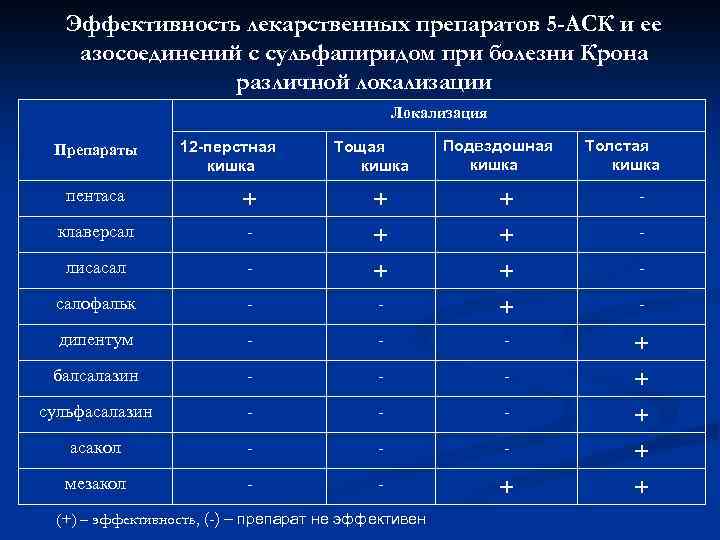 Эффективность лекарственных препаратов 5-АСК и ее азосоединений с сульфапиридом при болезни Крона различной локализации

| Препараты | Локализация | | | |
|---|---|---|---|---|
| | 12-перстная кишка | Тощая кишка | Подвздошная кишка | Толстая кишка |
| пентаса | + | + | + | - |
| клаверсал | - | + | + | - |
| лисасал | - | + | + | - |
| салофальк | - | - | + | - |
| дипентум | - | - | - | + |
| балсалазин | - | - | - | + |
| сульфасалазин | - | - | - | + |
| асакол | - | - | - | + |
| мезакол | - | - | + | + |

(+) – эффективность, (-) – препарат не эффективен